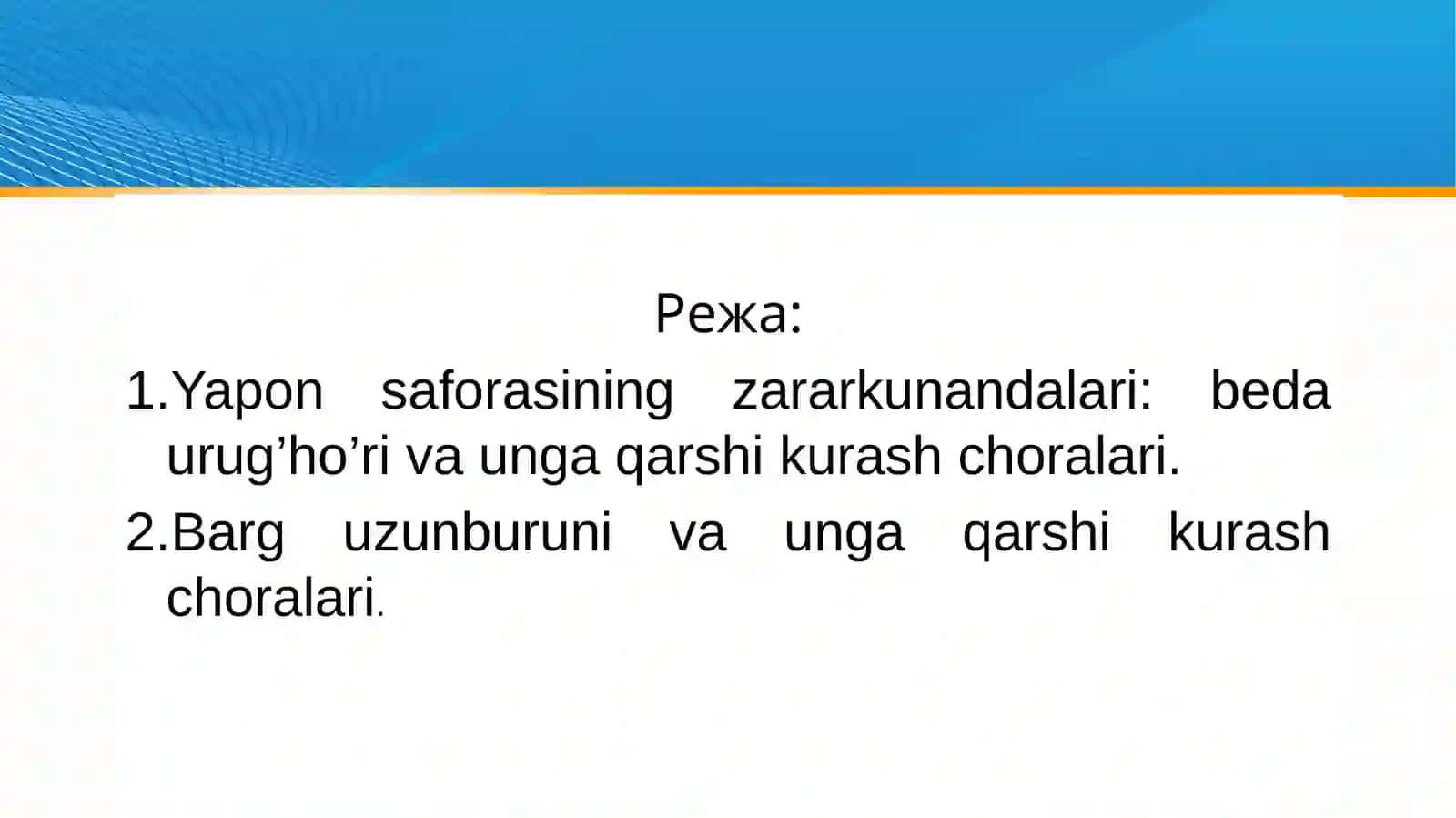 Режа:

1.Yapon saforasining zararkunandalari: beda urug’ho’ri va unga qarshi kurash choralari.

2.Barg uzunburuni va unga qarshi kurash choralari.